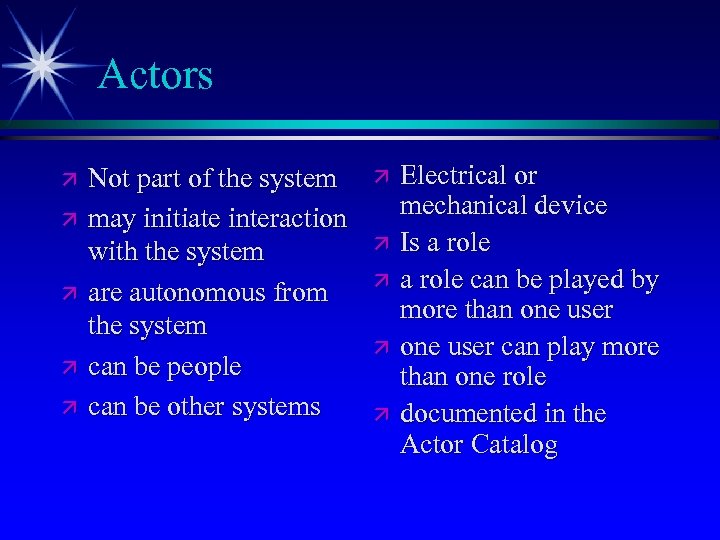 Actors

- Not part of the system
- may initiate interaction with the system
- are autonomous from the system
- can be people
- can be other systems

- Electrical or mechanical device
- Is a role
- a role can be played by more than one user
- one user can play more than one role
- documented in the Actor Catalog